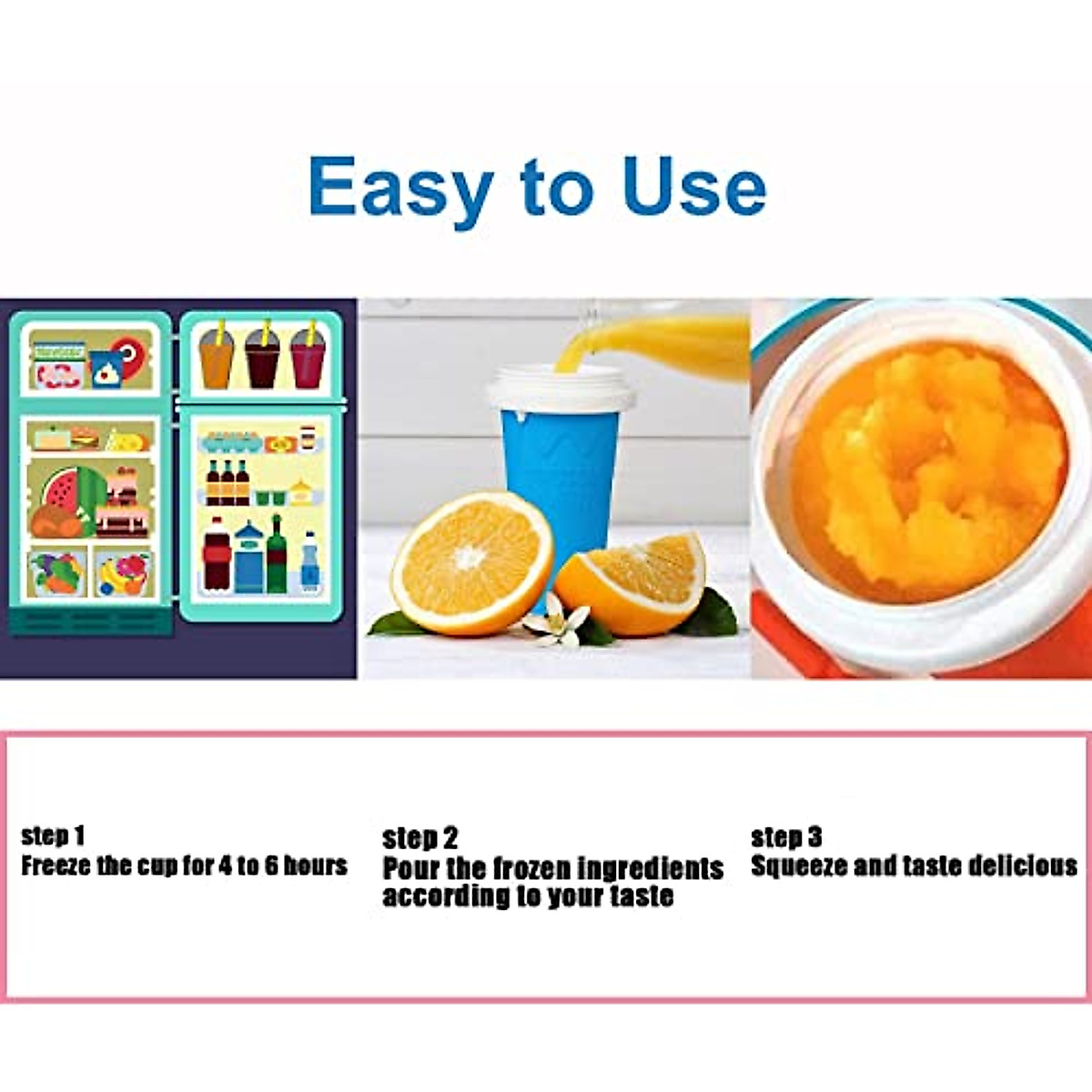 Easy to Use

step 1
Freeze the cup for 4 to 6 hours

step 2
Pour the frozen ingredients according to your taste

step 3
Squeeze and taste delicious